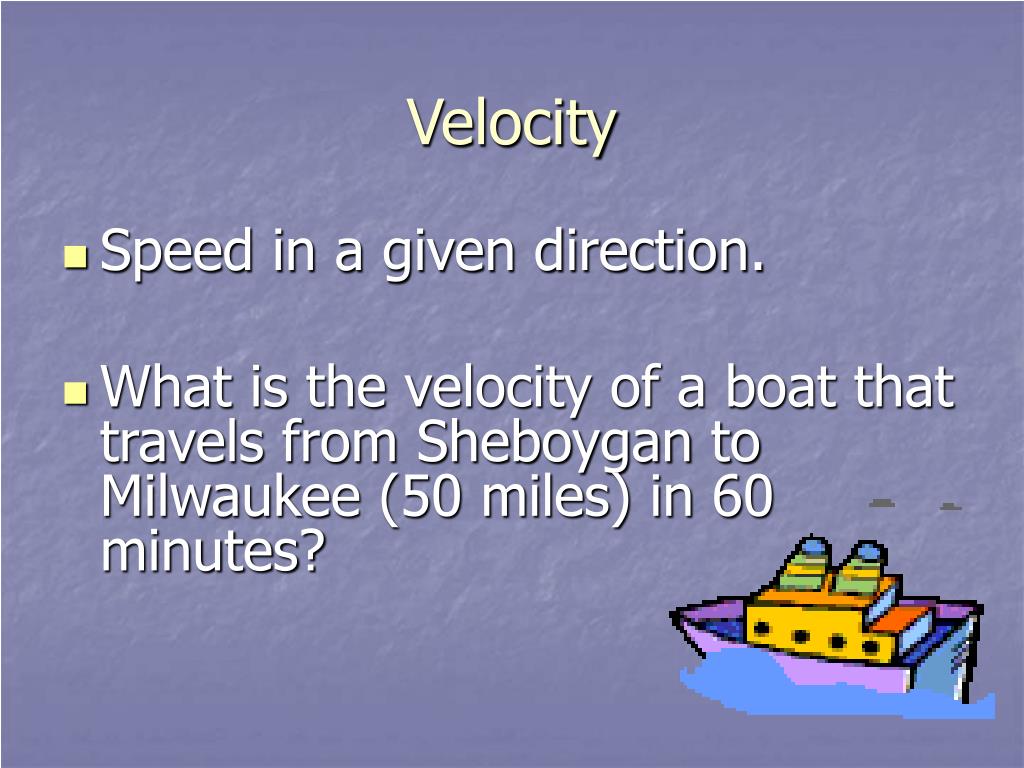 Velocity

Speed in a given direction.

What is the velocity of a boat that travels from Sheboygan to Milwaukee (50 miles) in 60 minutes?